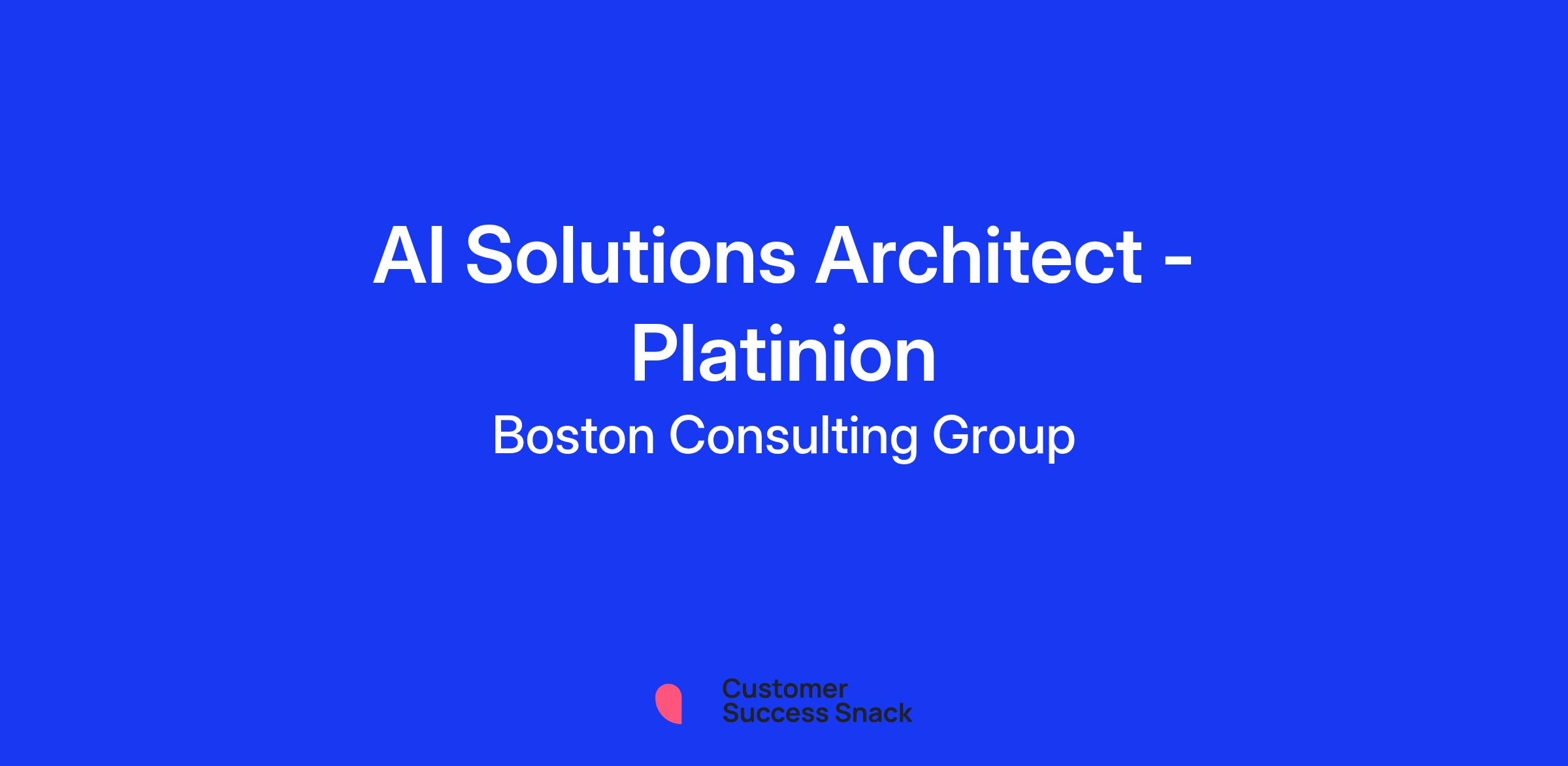 AI Solutions Architect - Platinion

Boston Consulting Group

Customer Success Snack